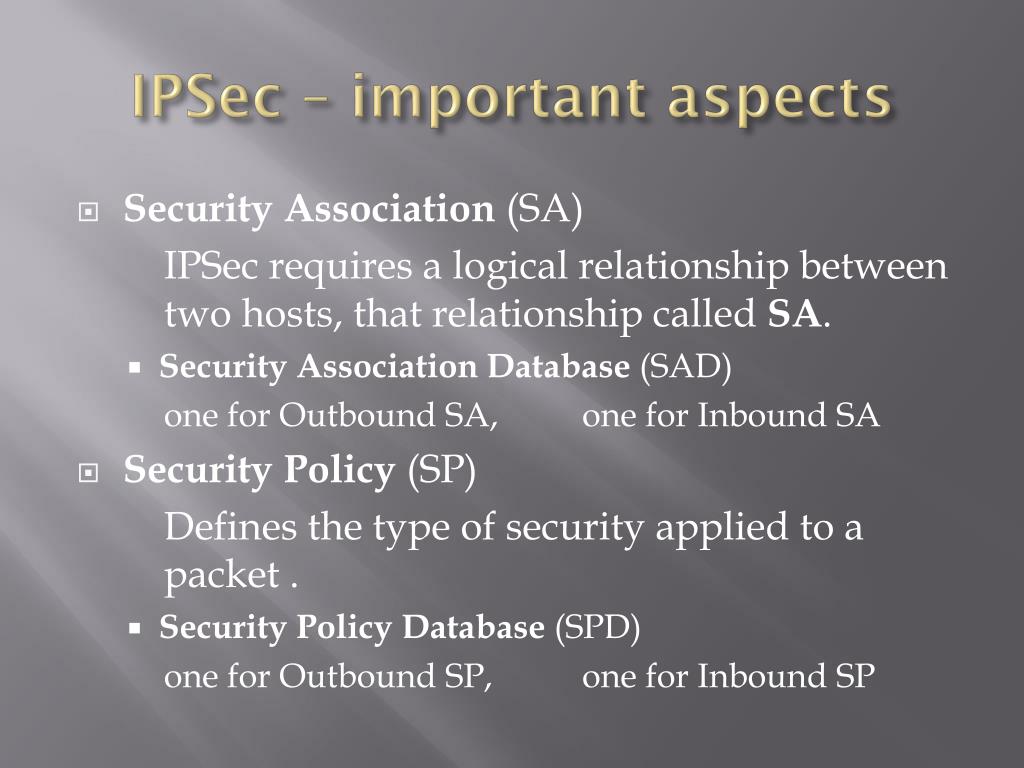 IPSec – important aspects

Security Association (SA)

IPSec requires a logical relationship between two hosts, that relationship called SA.

Security Association Database (SAD)

one for Outbound SA, one for Inbound SA

Security Policy (SP)

Defines the type of security applied to a packet .

Security Policy Database (SPD)

one for Outbound SP, one for Inbound SP